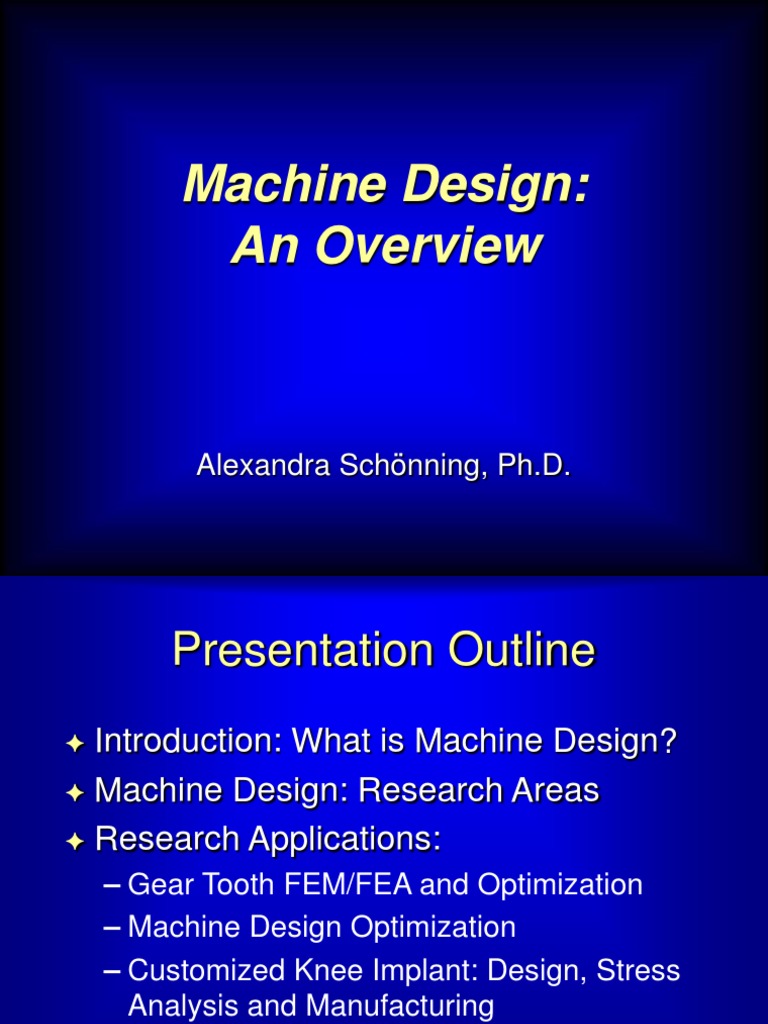 Machine Design:
An Overview

Alexandra Schönning, Ph.D.

Presentation Outline

✦ Introduction: What is Machine Design?
✦ Machine Design: Research Areas
✦ Research Applications:
– Gear Tooth FEM/FEA and Optimization
– Machine Design Optimization
– Customized Knee Implant: Design, Stress Analysis and Manufacturing